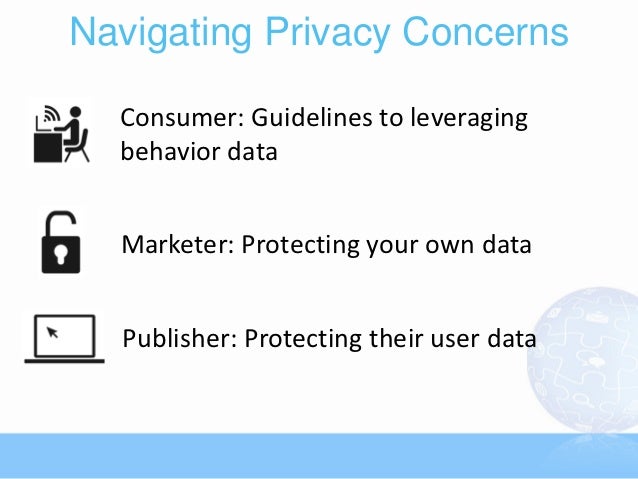 Navigating Privacy Concerns

Consumer: Guidelines to leveraging behavior data

Marketer: Protecting your own data

Publisher: Protecting their user data